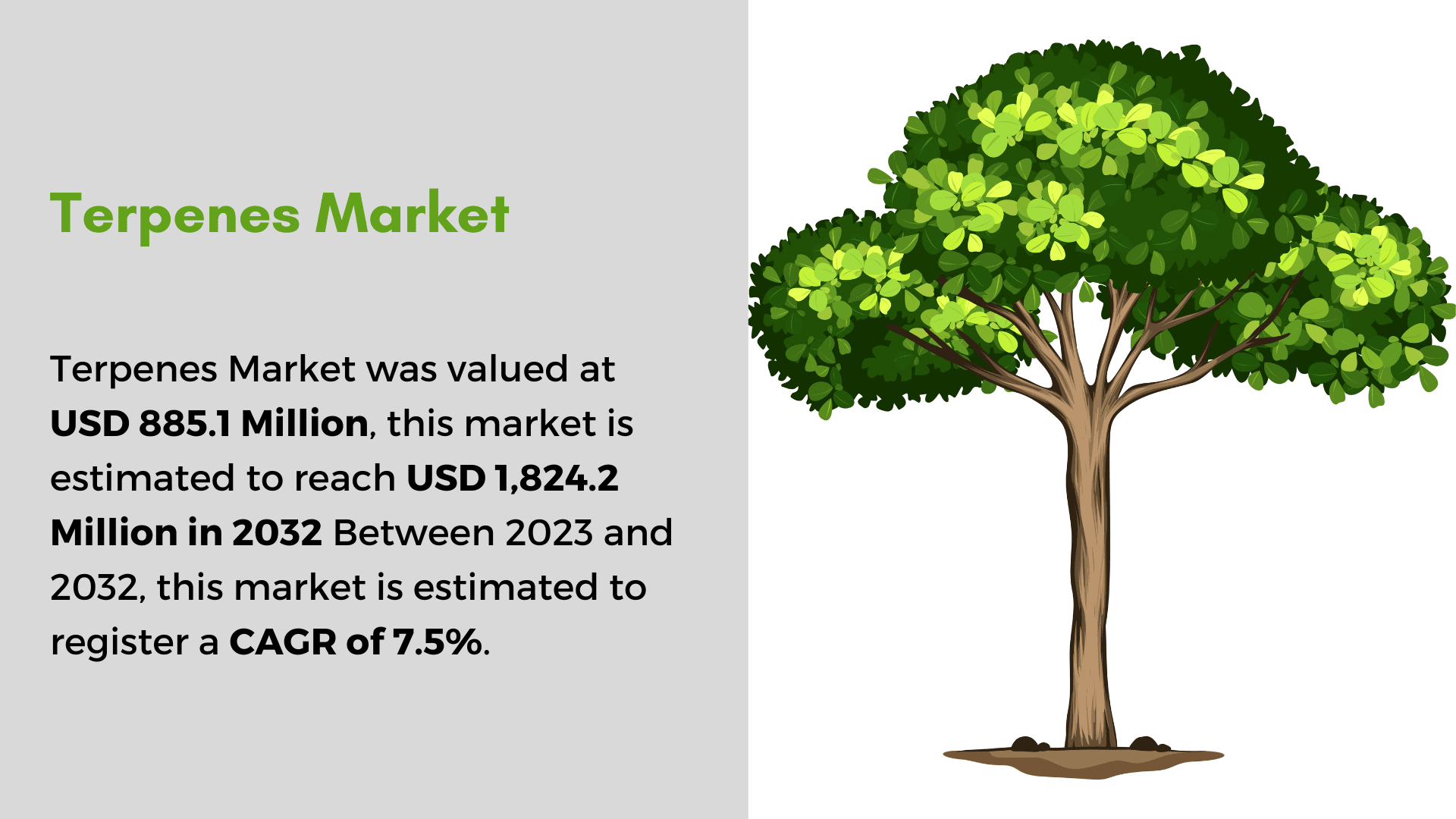 Terpenes Market

Terpenes Market was valued at USD 885.1 Million, this market is estimated to reach USD 1,824.2 Million in 2032 Between 2023 and 2032, this market is estimated to register a CAGR of 7.5%.